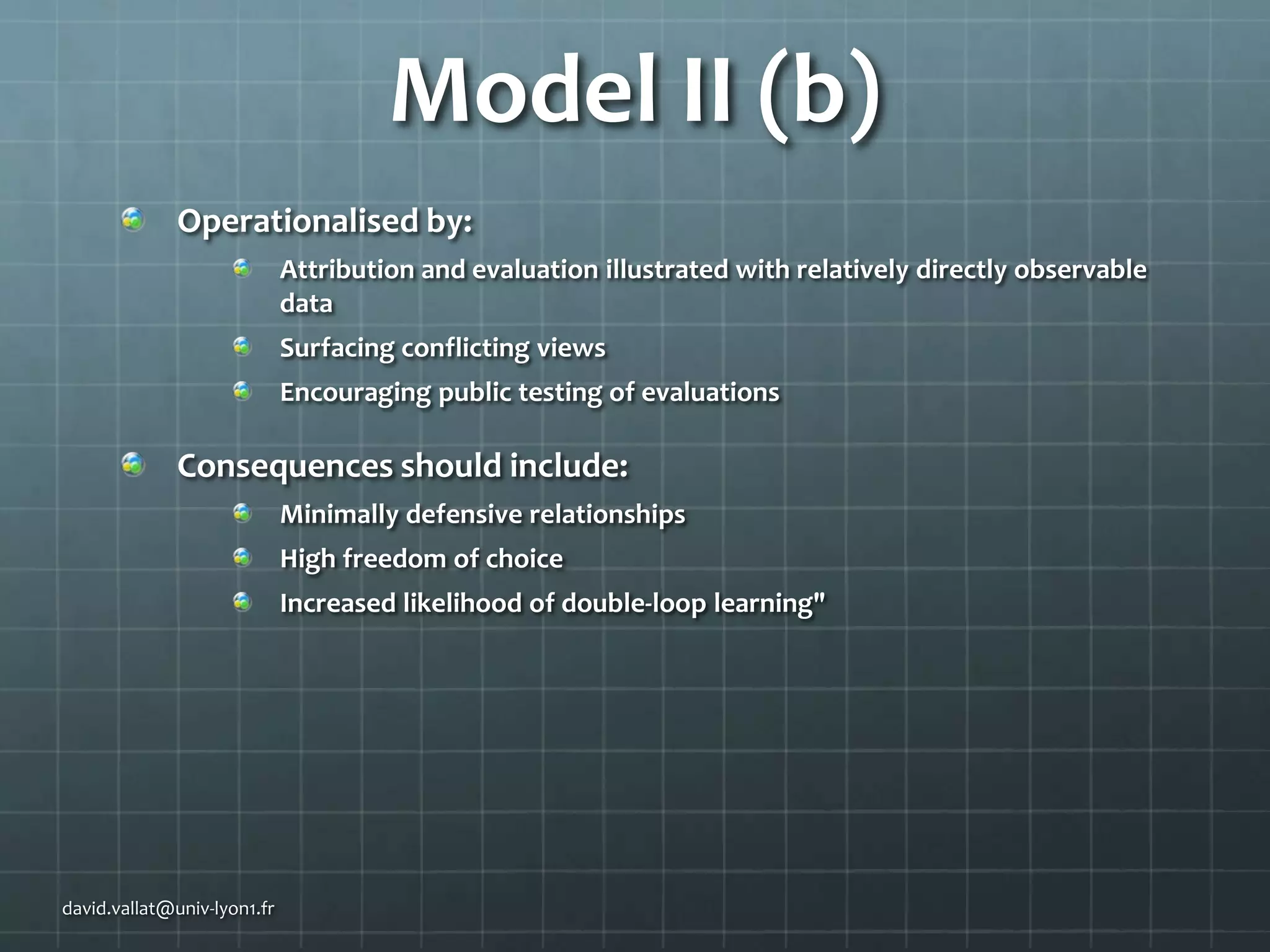 Model II (b)

Operationalised by:

Attribution and evaluation illustrated with relatively directly observable data

Surfacing conflicting views

Encouraging public testing of evaluations

Consequences should include:

Minimally defensive relationships

High freedom of choice

Increased likelihood of double-loop learning"

david.vallat@univ-lyon1.fr